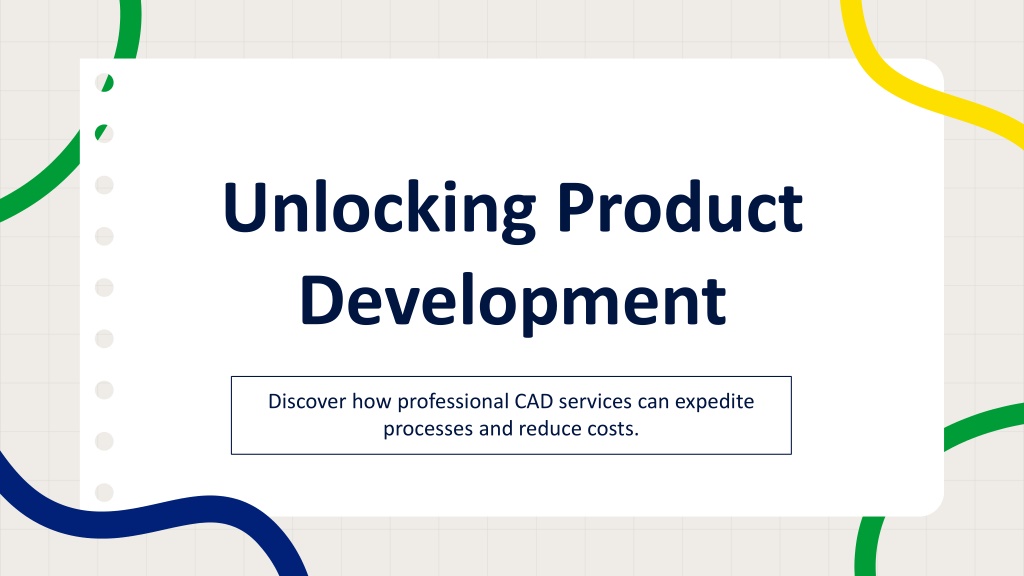 Unlocking Product Development

Discover how professional CAD services can expedite processes and reduce costs.